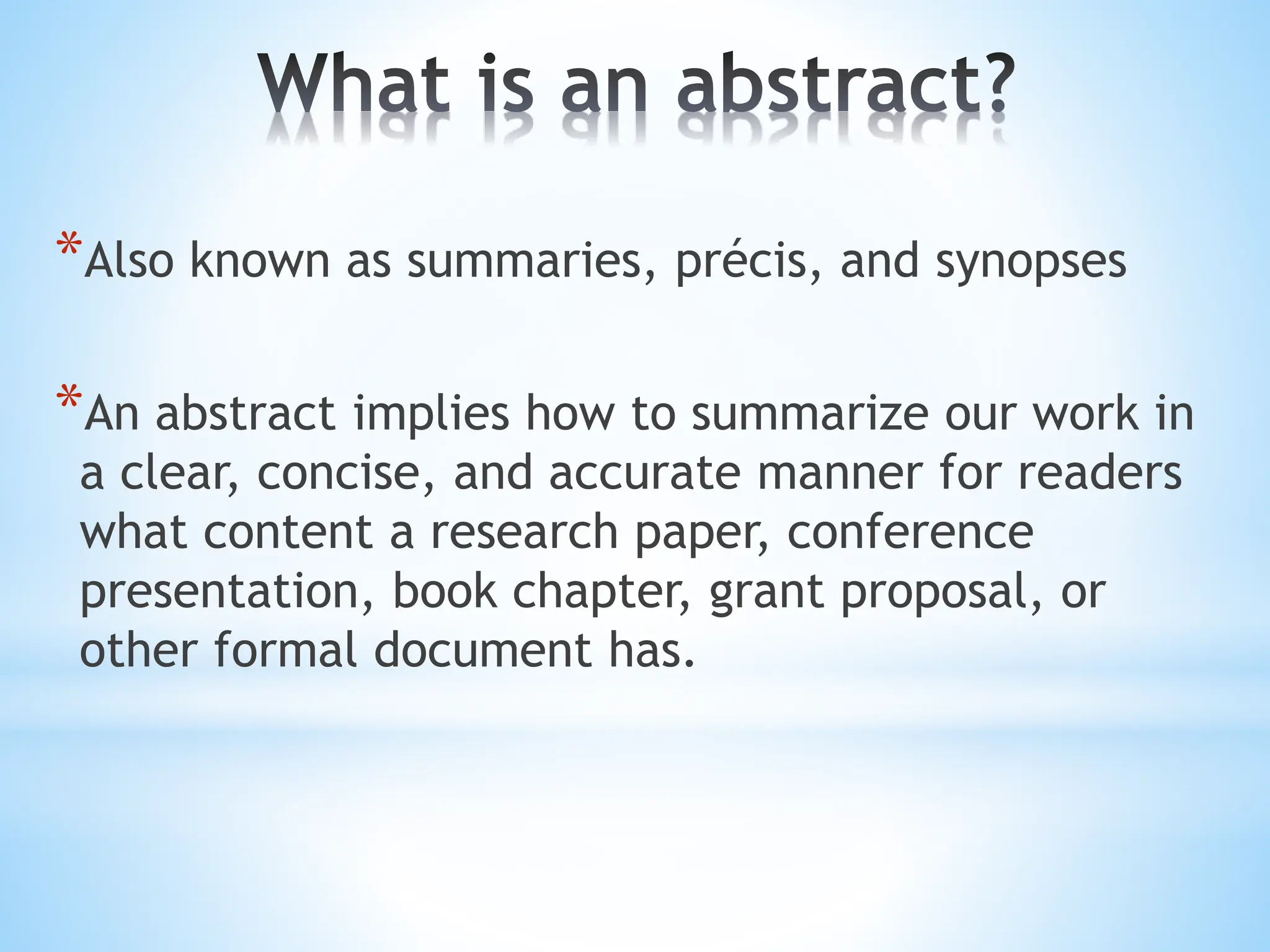 What is an abstract?

*Also known as summaries, précis, and synopses

*An abstract implies how to summarize our work in a clear, concise, and accurate manner for readers what content a research paper, conference presentation, book chapter, grant proposal, or other formal document has.